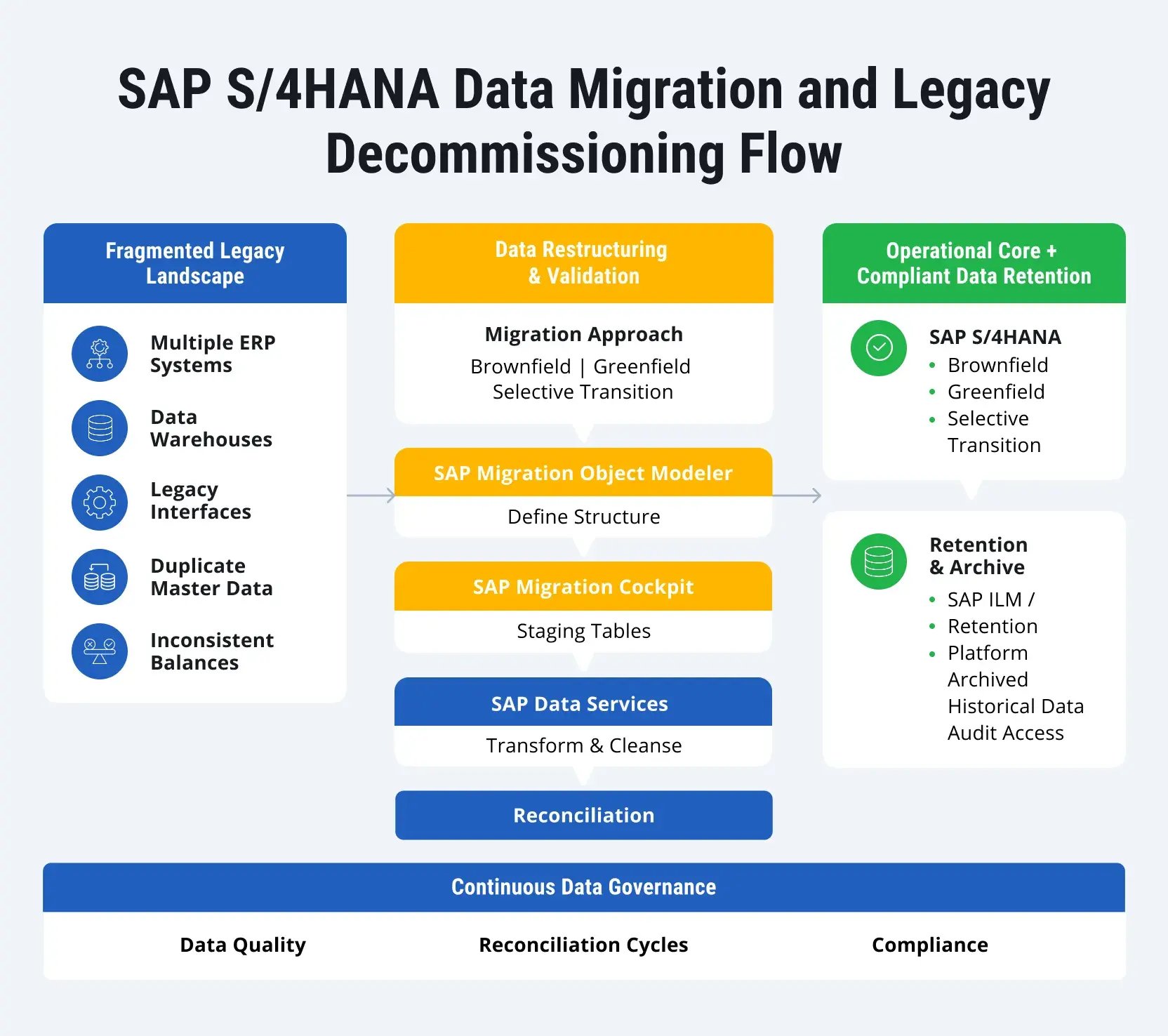 SAP S/4HANA Data Migration and Legacy Decommissioning Flow

Fragmented Legacy Landscape

Multiple ERP Systems

Data Warehouses

Legacy Interfaces

Duplicate Master Data

Inconsistent Balances

Data Restructuring & Validation

Migration Approach
Brownfield | Greenfield
Selective Transition

SAP Migration Object Modeler
Define Structure

SAP Migration Cockpit
Staging Tables

SAP Data Services
Transform & Cleanse

Reconciliation

Operational Core + Compliant Data Retention

SAP S/4HANA
• Brownfield
• Greenfield
• Selective Transition

Retention & Archive
• SAP ILM /
• Retention
• Platform
Archived
Historical Data
Audit Access

Continuous Data Governance

Data Quality

Reconciliation Cycles

Compliance